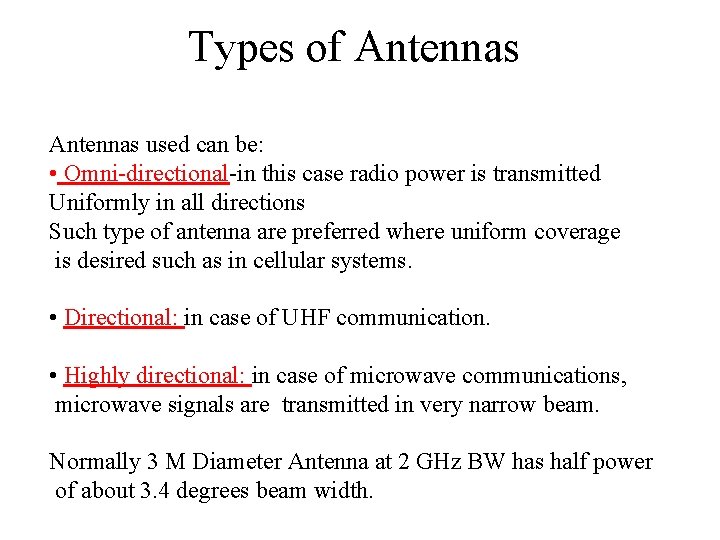 Types of Antennas

Antennas used can be:
• Omni-directional-in this case radio power is transmitted Uniformly in all directions
Such type of antenna are preferred where uniform coverage is desired such as in cellular systems.

• Directional: in case of UHF communication.

• Highly directional: in case of microwave communications, microwave signals are transmitted in very narrow beam.

Normally 3 M Diameter Antenna at 2 GHz BW has half power of about 3.4 degrees beam width.